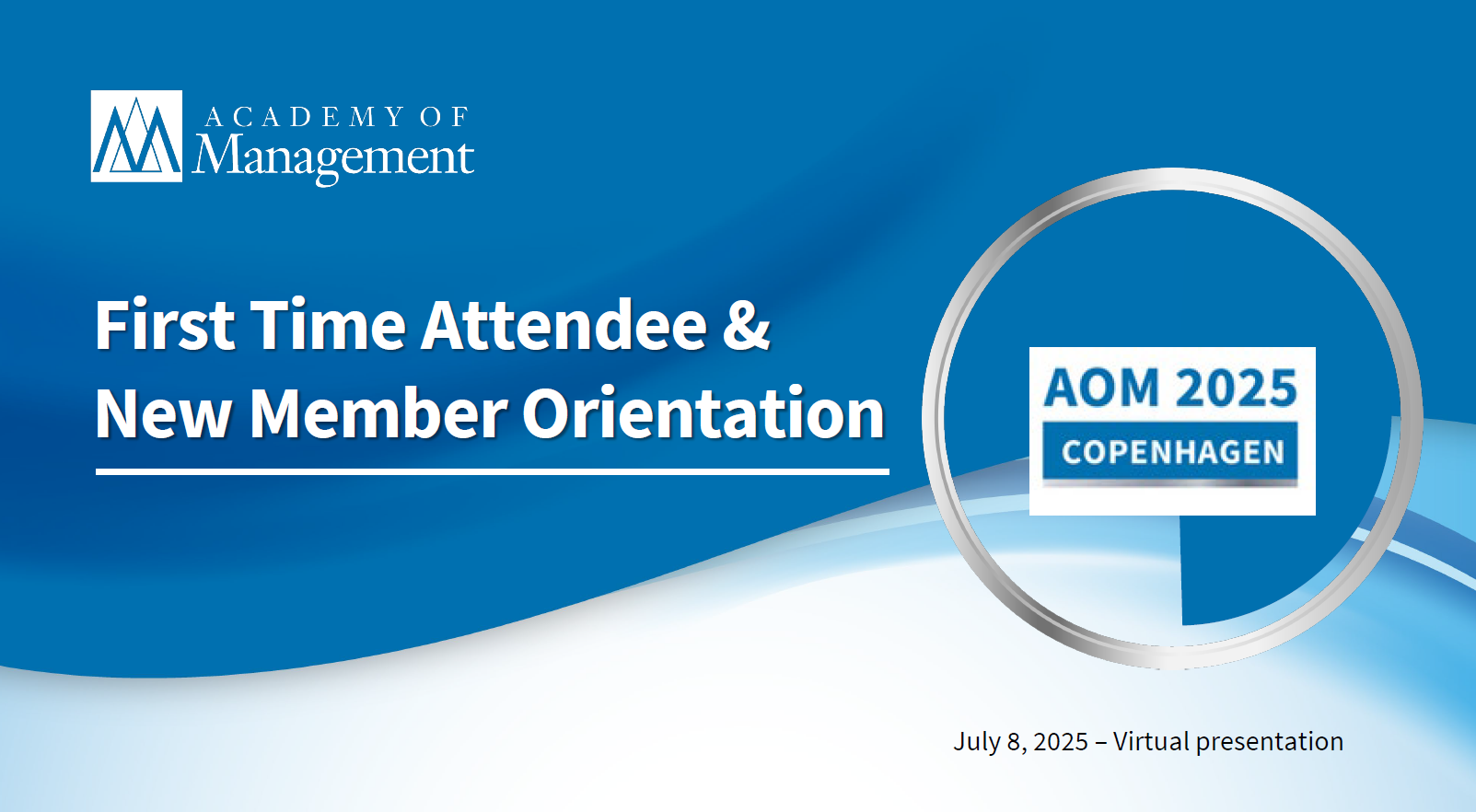 ACADEMY OF
Management

First Time Attendee & New Member Orientation

AOM 2025
COPENHAGEN

July 8, 2025 – Virtual presentation